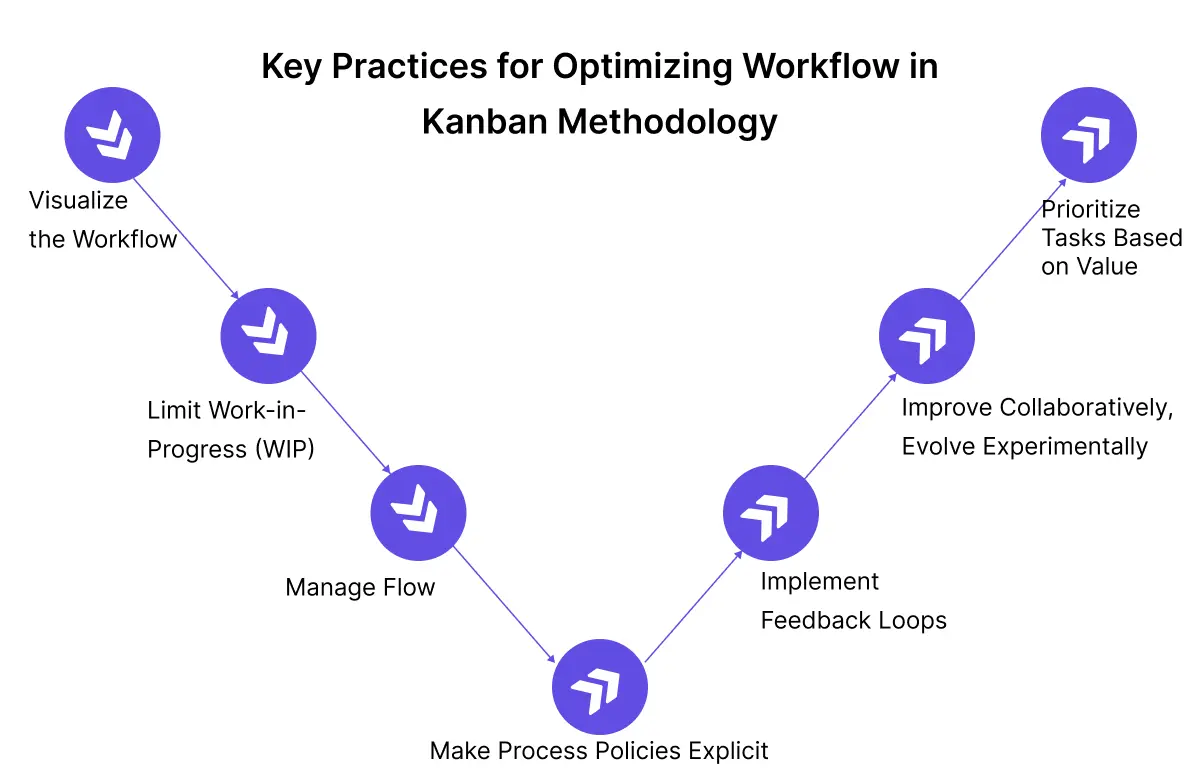 Key Practices for Optimizing Workflow in Kanban Methodology

Visualize the Workflow

Limit Work-in-Progress (WIP)

Manage Flow

Make Process Policies Explicit

Implement Feedback Loops

Improve Collaboratively, Evolve Experimentally

Prioritize Tasks Based on Value